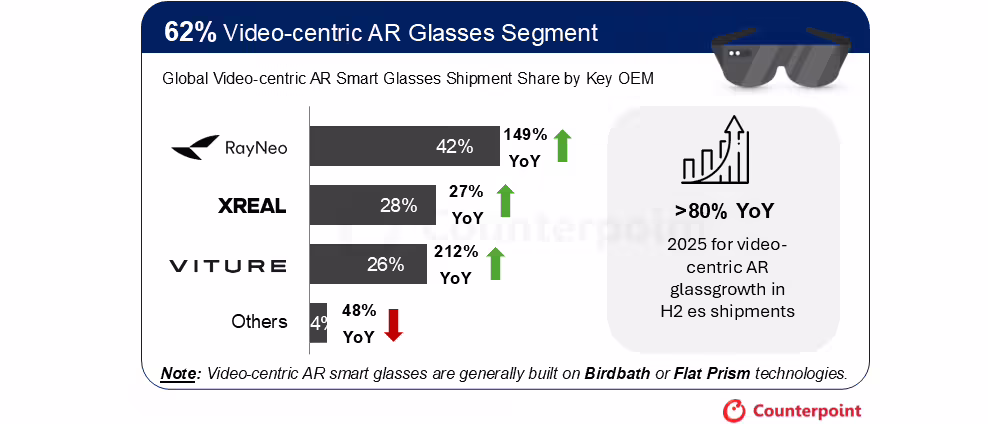 62% Video-centric AR Glasses Segment

Global Video-centric AR Smart Glasses Shipment Share by Key OEM

RayNeo 42% 149% YoY

XREAL 28% 27% YoY

VITURE 26% 212% YoY

Others 4% 48% YoY

Counterpoint

>80% YoY

2025 for video-centric AR glassgrowth in H2 es shipments

Note: Video-centric AR smart glasses are generally built on Birdbath or Flat Prism technologies.

Counterpoint